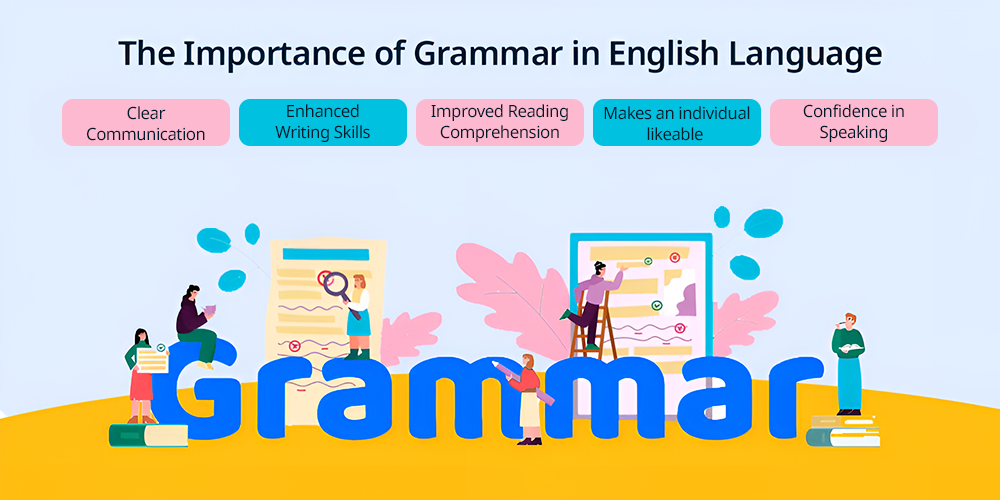 The Importance of Grammar in English Language

Clear Communication

Enhanced Writing Skills

Improved Reading Comprehension

Makes an individual likeable

Confidence in Speaking

Grammar